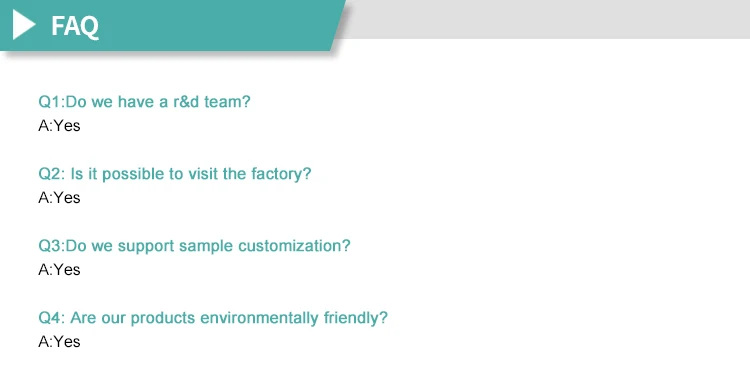 FAQ

Q1:Do we have a r&d team?
A:Yes

Q2: Is it possible to visit the factory?
A:Yes

Q3:Do we support sample customization?
A:Yes

Q4: Are our products environmentally friendly?
A:Yes